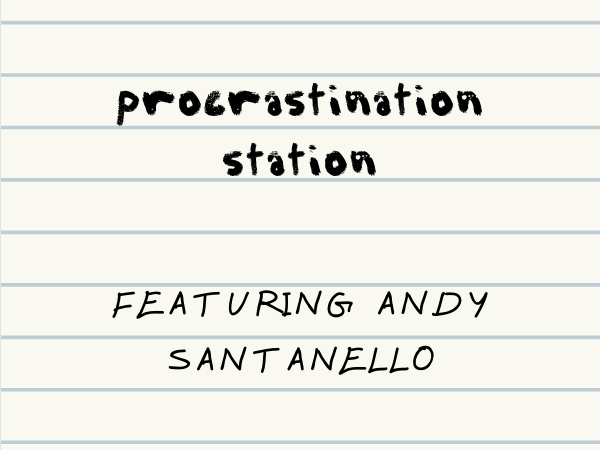 procrastination station

FEATURING ANDY SANTANELLO